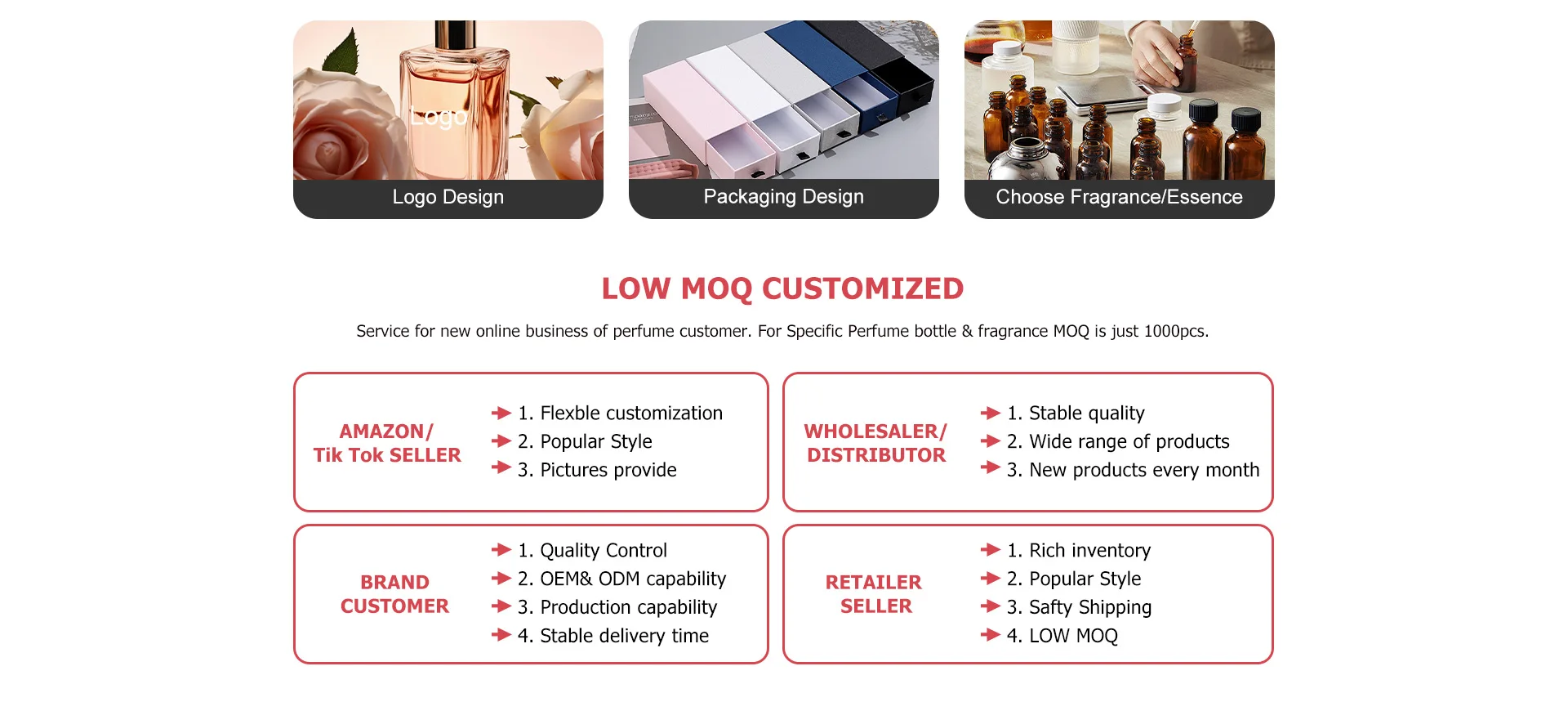 Logo

Logo Design

Packaging Design

Choose Fragrance/Essence

LOW MOQ CUSTOMIZED

Service for new online business of perfume customer. For Specific Perfume bottle & fragrance MOQ is just 1000pcs.

AMAZON/ Tik Tok SELLER

1. Flexble customization
2. Popular Style
3. Pictures provide

WHOLESALER/ DISTRIBUTOR

1. Stable quality
2. Wide range of products
3. New products every month

BRAND CUSTOMER

1. Quality Control
2. OEM& ODM capability
3. Production capability
4. Stable delivery time

RETAILER SELLER

1. Rich inventory
2. Popular Style
3. Safty Shipping
4. LOW MOQ